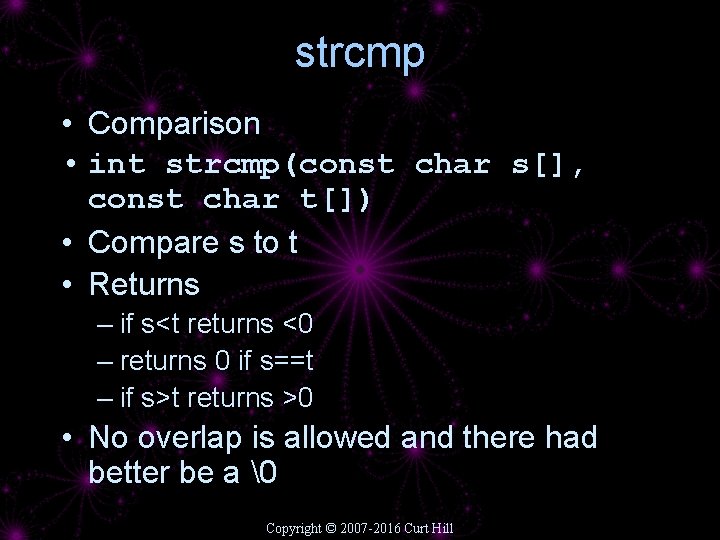 strcmp

• Comparison
• int strcmp(const char s[], const char t[])
• Compare s to t
• Returns
– if s<t returns <0
– returns 0 if s==t
– if s>t returns >0
• No overlap is allowed and there had better be a \0

Copyright © 2007-2016 Curt Hill